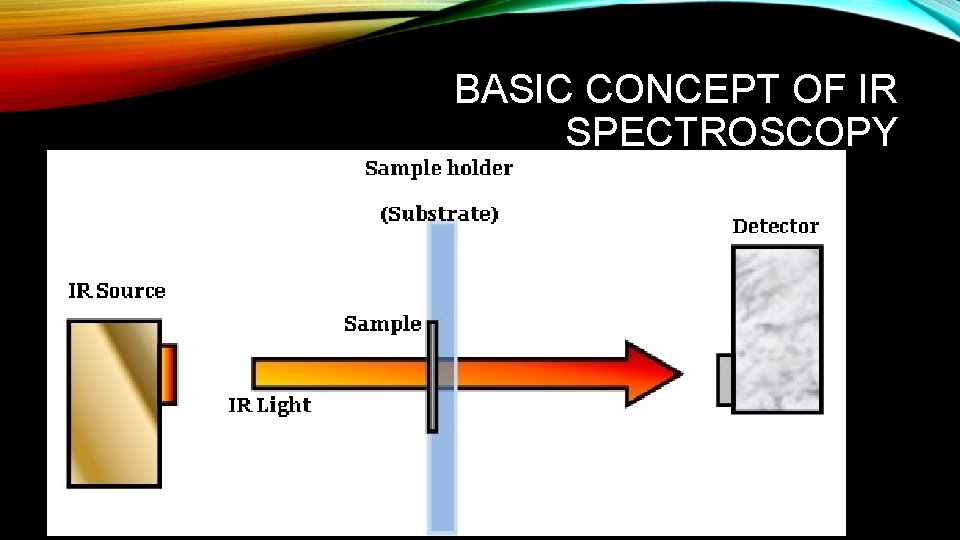 BASIC CONCEPT OF IR SPECTROSCOPY

Sample holder

(Substrate)

Detector

IR Source

Sample

IR Light